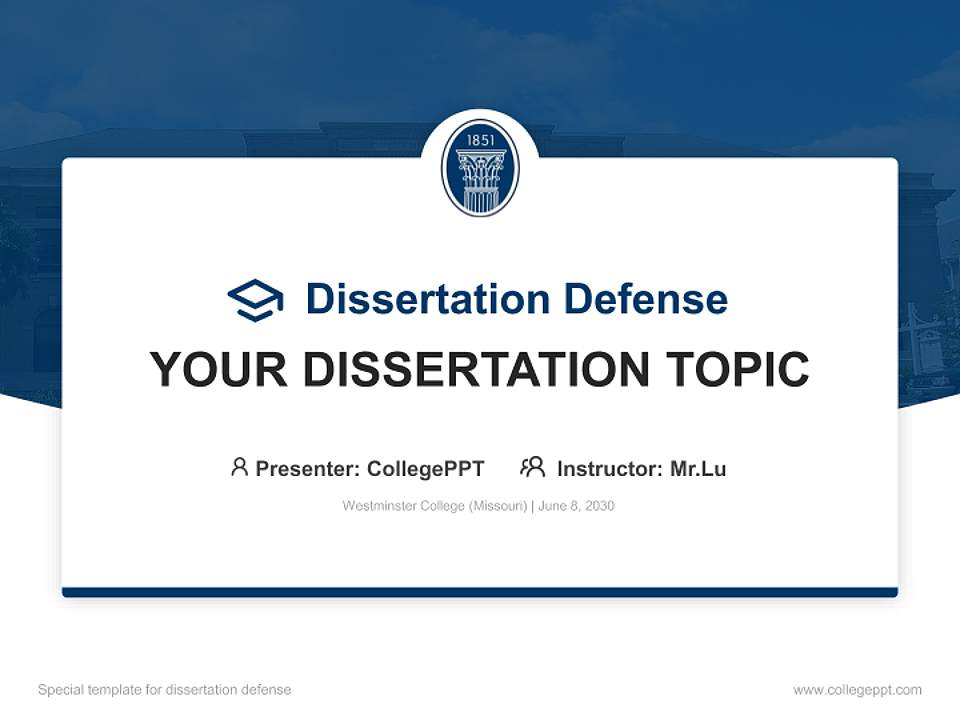 1851

Dissertation Defense

YOUR DISSERTATION TOPIC

Presenter: CollegePPT Instructor: Mr.Lu

Westminster College (Missouri) | June 8, 2030

Special template for dissertation defense

www.collegeppt.com